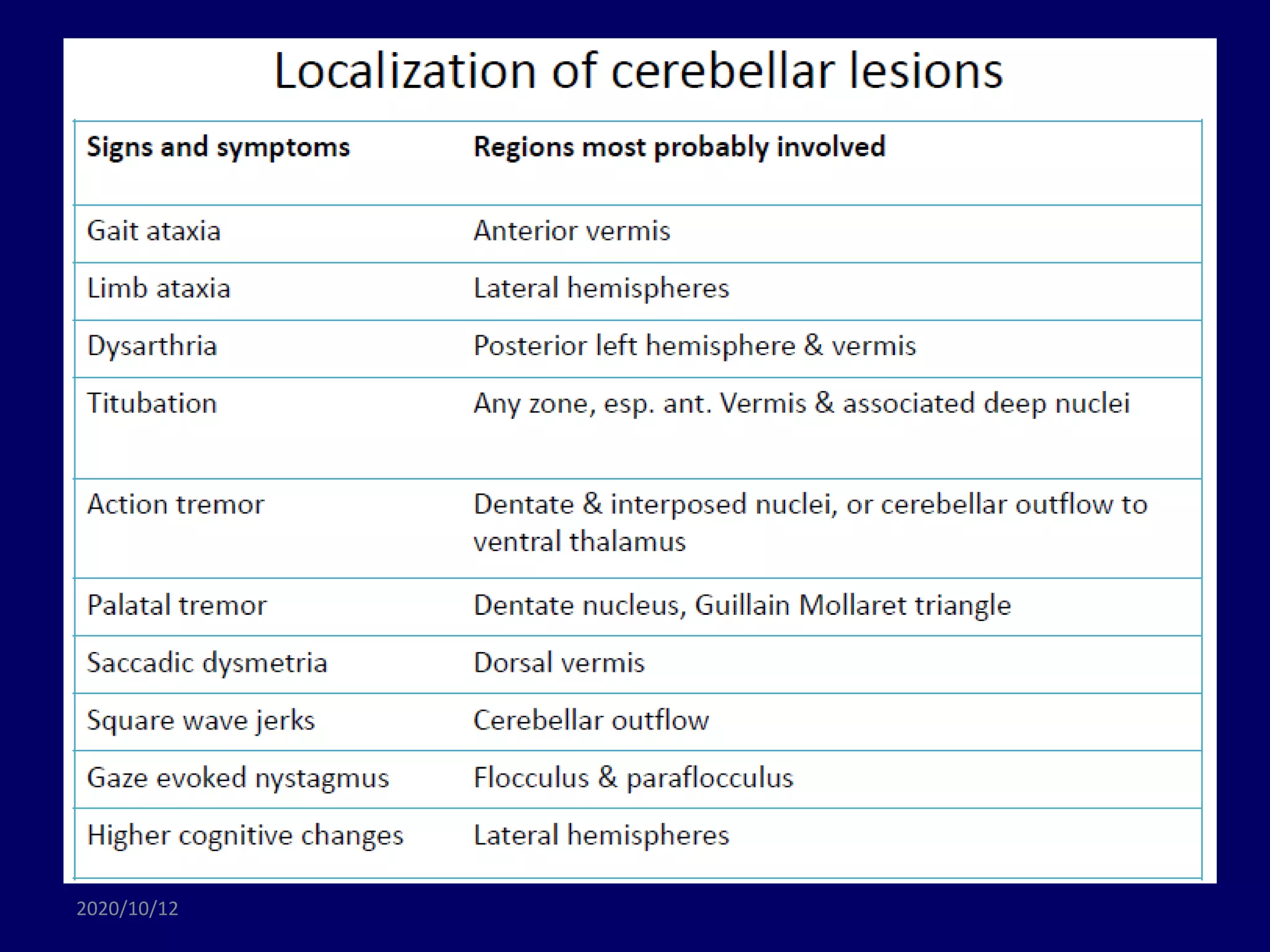 Localization of cerebellar lesions

| Signs and symptoms | Regions most probably involved |
|---|---|
| Gait ataxia | Anterior vermis |
| Limb ataxia | Lateral hemispheres |
| Dysarthria | Posterior left hemisphere & vermis |
| Titubation | Any zone, esp. ant. Vermis & associated deep nuclei |
| Action tremor | Dentate & interposed nuclei, or cerebellar outflow to ventral thalamus |
| Palatal tremor | Dentate nucleus, Guillain Mollaret triangle |
| Saccadic dysmetria | Dorsal vermis |
| Square wave jerks | Cerebellar outflow |
| Gaze evoked nystagmus | Flocculus & paraflocculus |
| Higher cognitive changes | Lateral hemispheres |

2020/10/12